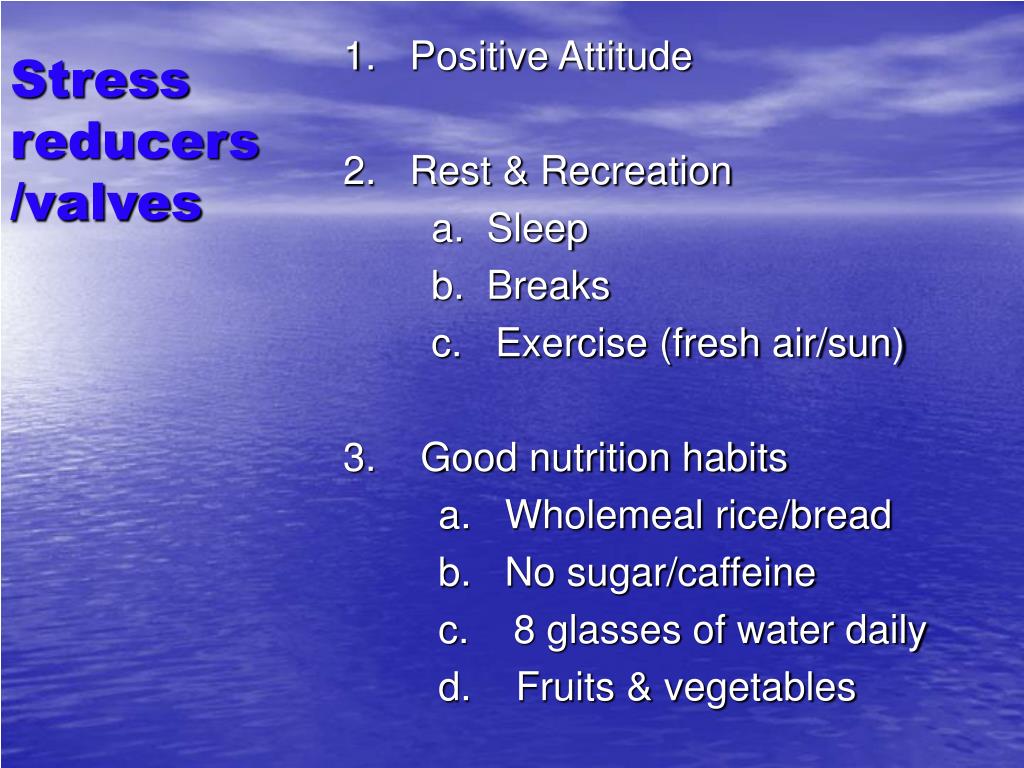 Stress reducers /valves

1. Positive Attitude

2. Rest & Recreation
a. Sleep
b. Breaks
c. Exercise (fresh air/sun)

3. Good nutrition habits
a. Wholemeal rice/bread
b. No sugar/caffeine
c. 8 glasses of water daily
d. Fruits & vegetables